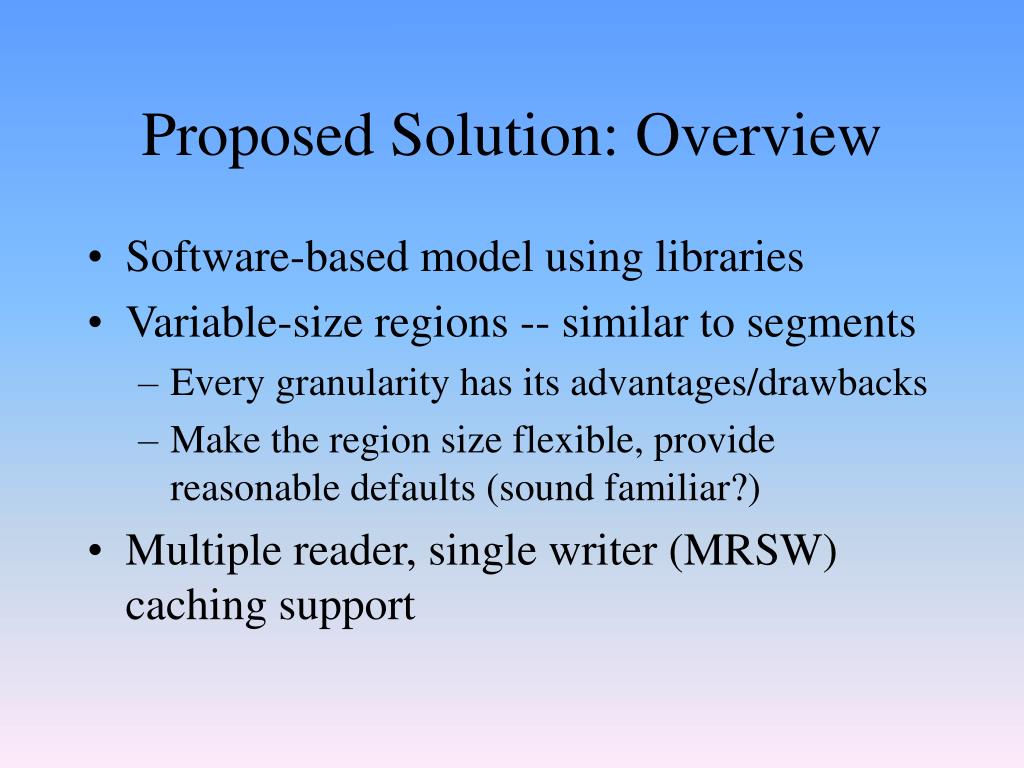 Proposed Solution: Overview

• Software-based model using libraries
• Variable-size regions -- similar to segments
– Every granularity has its advantages/drawbacks
– Make the region size flexible, provide reasonable defaults (sound familiar?)
• Multiple reader, single writer (MRSW) caching support